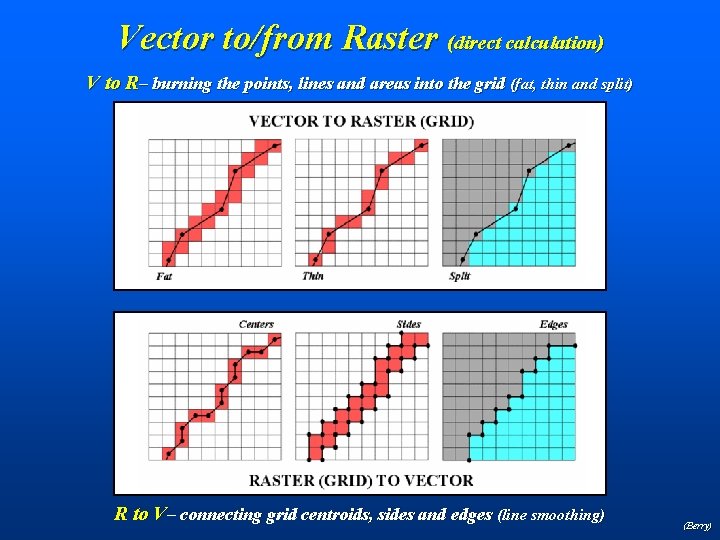 Vector to/from Raster (direct calculation)

V to R– burning the points, lines and areas into the grid (fat, thin and split)

VECTOR TO RASTER (GRID)

Fat

Thin

Split

Centers

Sides

Edges

RASTER (GRID) TO VECTOR

R to V – connecting grid centroids, sides and edges (line smoothing)

(Berry)